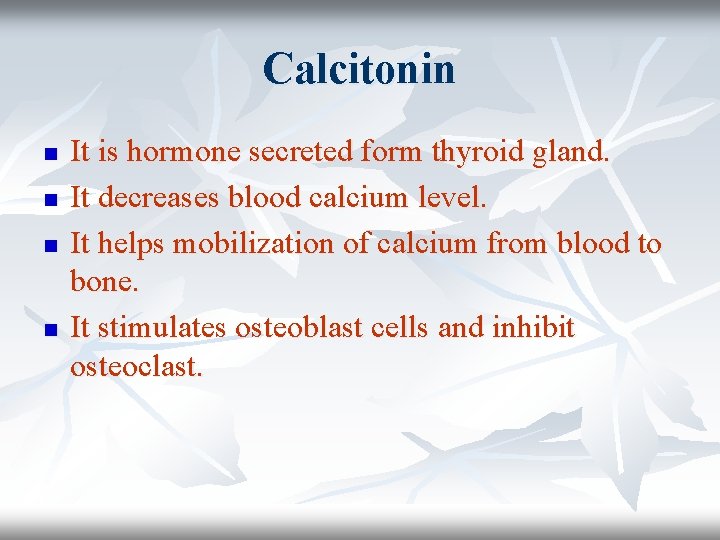 Calcitonin

- It is hormone secreted form thyroid gland.
- It decreases blood calcium level.
- It helps mobilization of calcium from blood to bone.
- It stimulates osteoblast cells and inhibit osteoclast.